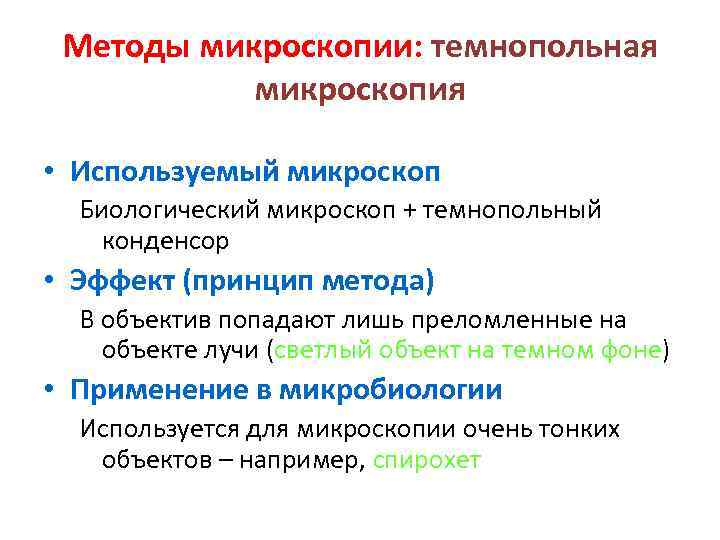 Методы микроскопии: темнопольная микроскопия

• Используемый микроскоп

Биологический микроскоп + темнопольный конденсор

• Эффект (принцип метода)

В объектив попадают лишь преломленные на объекте лучи (светлый объект на темном фоне)

• Применение в микробиологии

Используется для микроскопии очень тонких объектов – например, спирохет